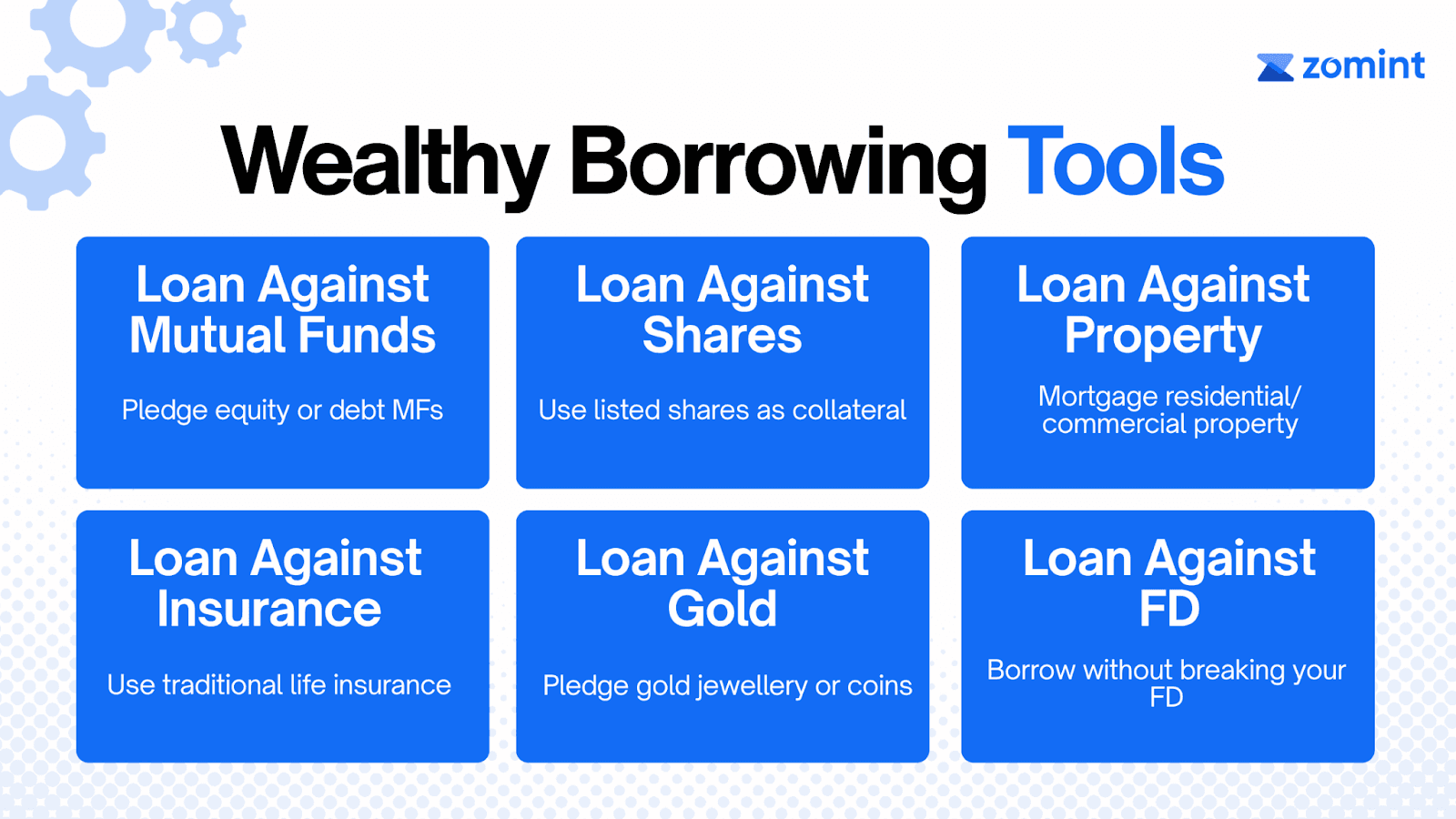 zomint

Wealthy Borrowing Tools

Loan Against Mutual Funds

Pledge equity or debt MFs

Loan Against Shares

Use listed shares as collateral

Loan Against Property

Mortgage residential/ commercial property

Loan Against Insurance

Use traditional life insurance

Loan Against Gold

Pledge gold jewellery or coins

Loan Against FD

Borrow without breaking your FD